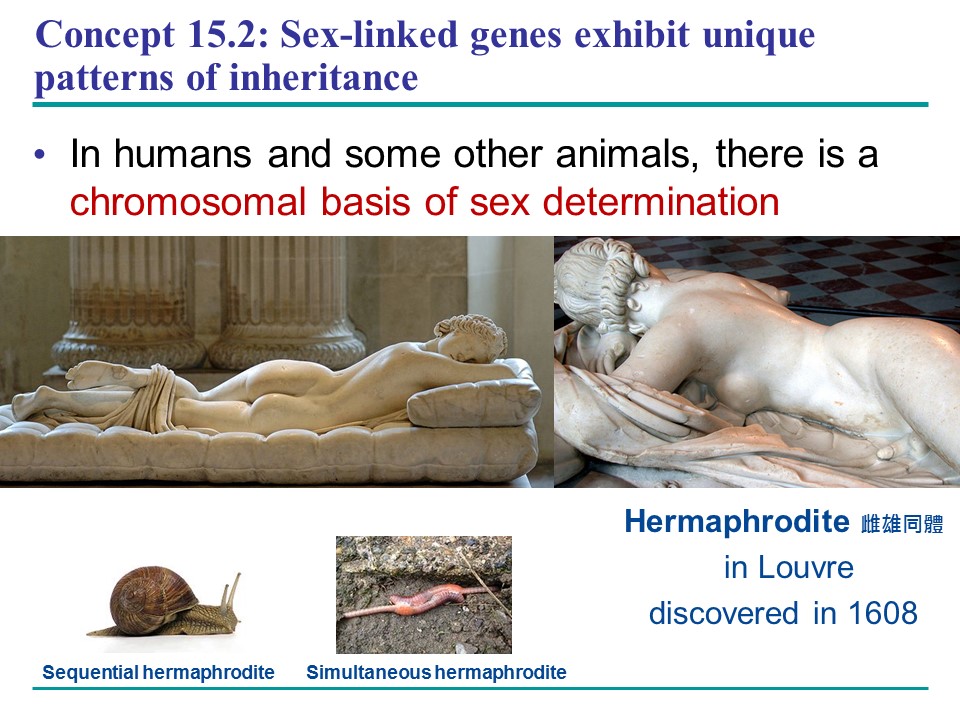 Concept 15.2: Sex-linked genes exhibit unique patterns of inheritance

• In humans and some other animals, there is a chromosomal basis of sex determination

Hermaphrodite 雌雄同體
in Louvre
discovered in 1608

Sequential hermaphrodite

Simultaneous hermaphrodite